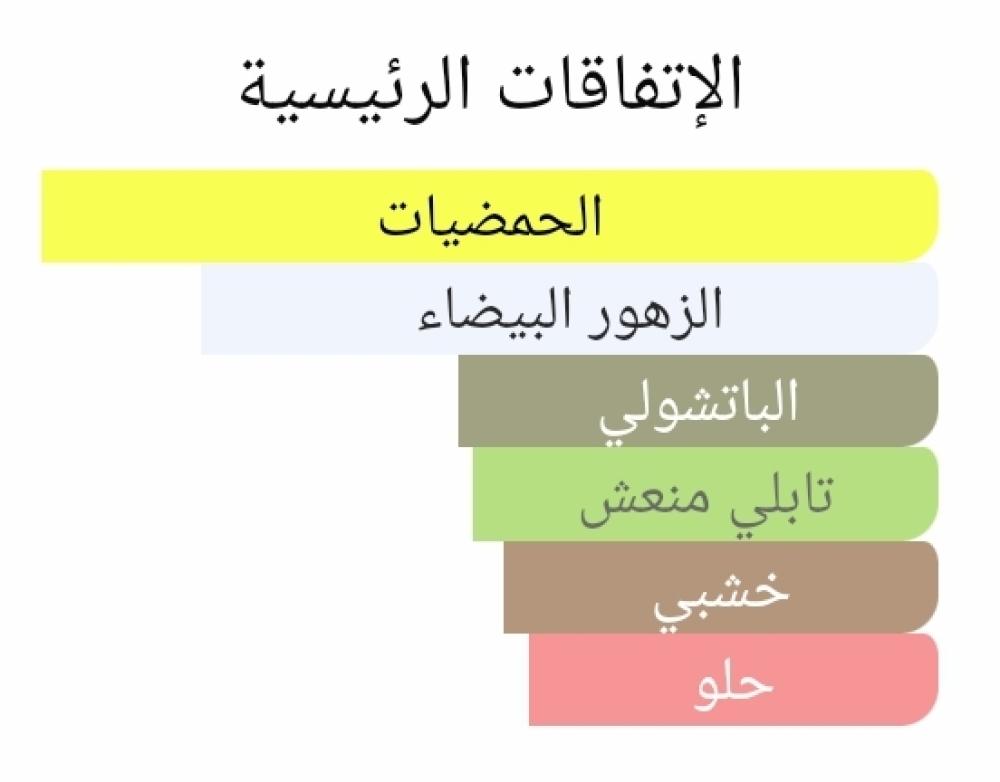 الإتفاقات الرئيسية

الحمضيات

الزهور البيضاء

الباتشولي

تابلي منعش

خشبي

حلو